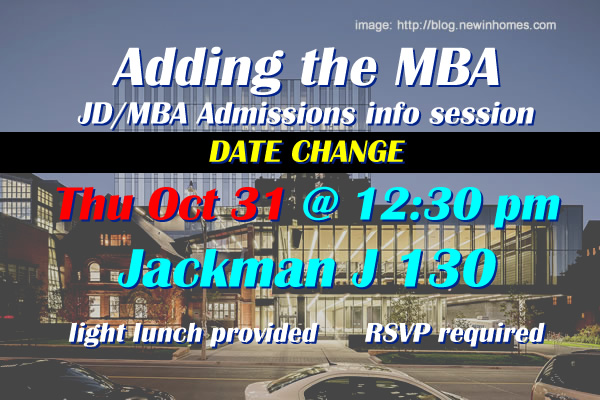 image: http://blog.newinhomes.com

Adding the MBA

JD/MBA Admissions info session

DATE CHANGE

Thu Oct 31 @ 12:30 pm

Jackman J 130

light lunch provided

RSVP required